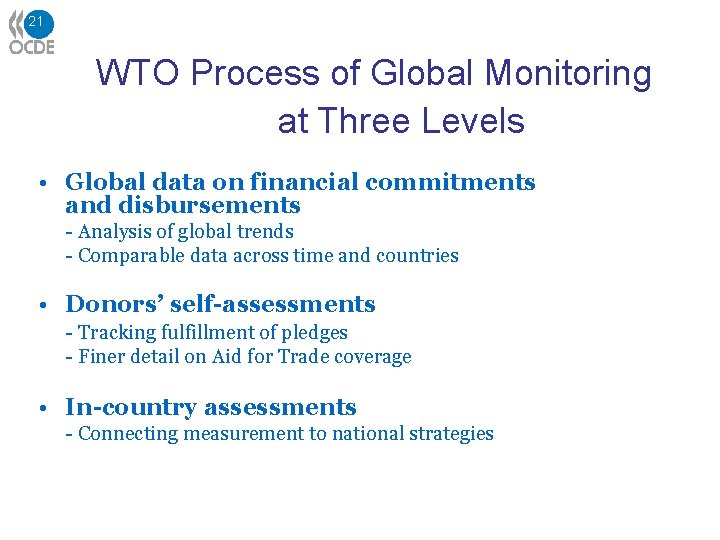 21
OCDE

WTO Process of Global Monitoring at Three Levels

• Global data on financial commitments and disbursements
- Analysis of global trends
- Comparable data across time and countries

• Donors' self-assessments
- Tracking fulfillment of pledges
- Finer detail on Aid for Trade coverage

• In-country assessments
- Connecting measurement to national strategies